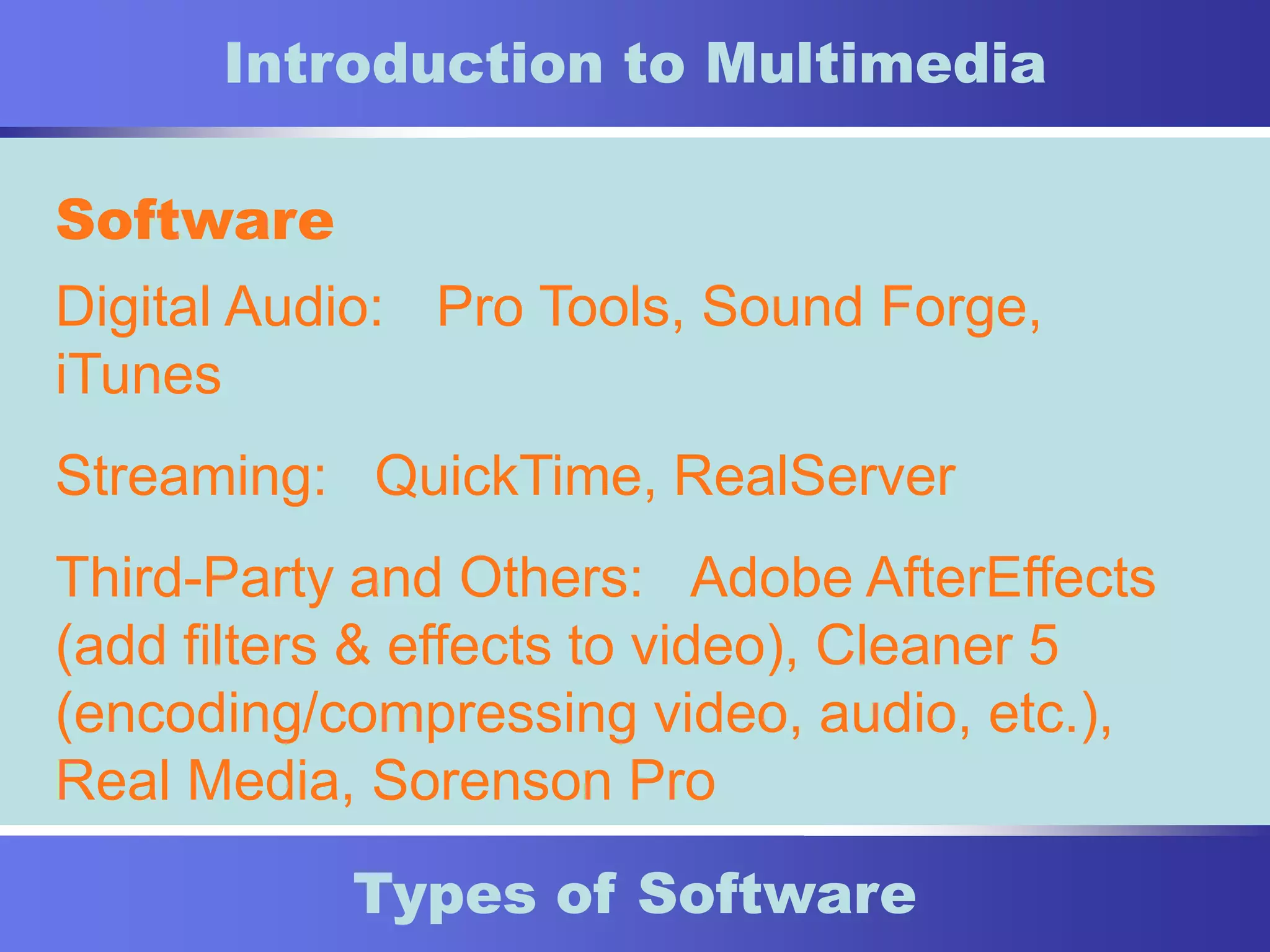 Introduction to Multimedia

Software

Digital Audio: Pro Tools, Sound Forge, iTunes

Streaming: QuickTime, RealServer

Third-Party and Others: Adobe AfterEffects (add filters & effects to video), Cleaner 5 (encoding/compressing video, audio, etc.), Real Media, Sorenson Pro

Types of Software